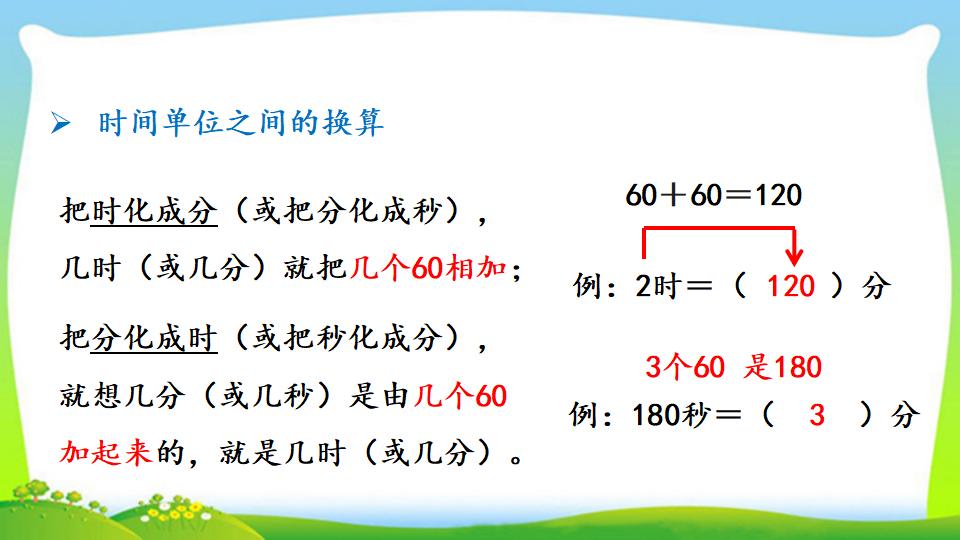 ➢ 时间单位之间的换算

把时化成分（或把分化成秒），几时（或几分）就把几个60相加；

把分化成时（或把秒化成分），就想几分（或几秒）是由几个60加起来的，就是几时（或几分）。

60＋60＝120

例：2时＝（ 120 ）分

3个60 是180

例：180秒＝（ 3 ）分